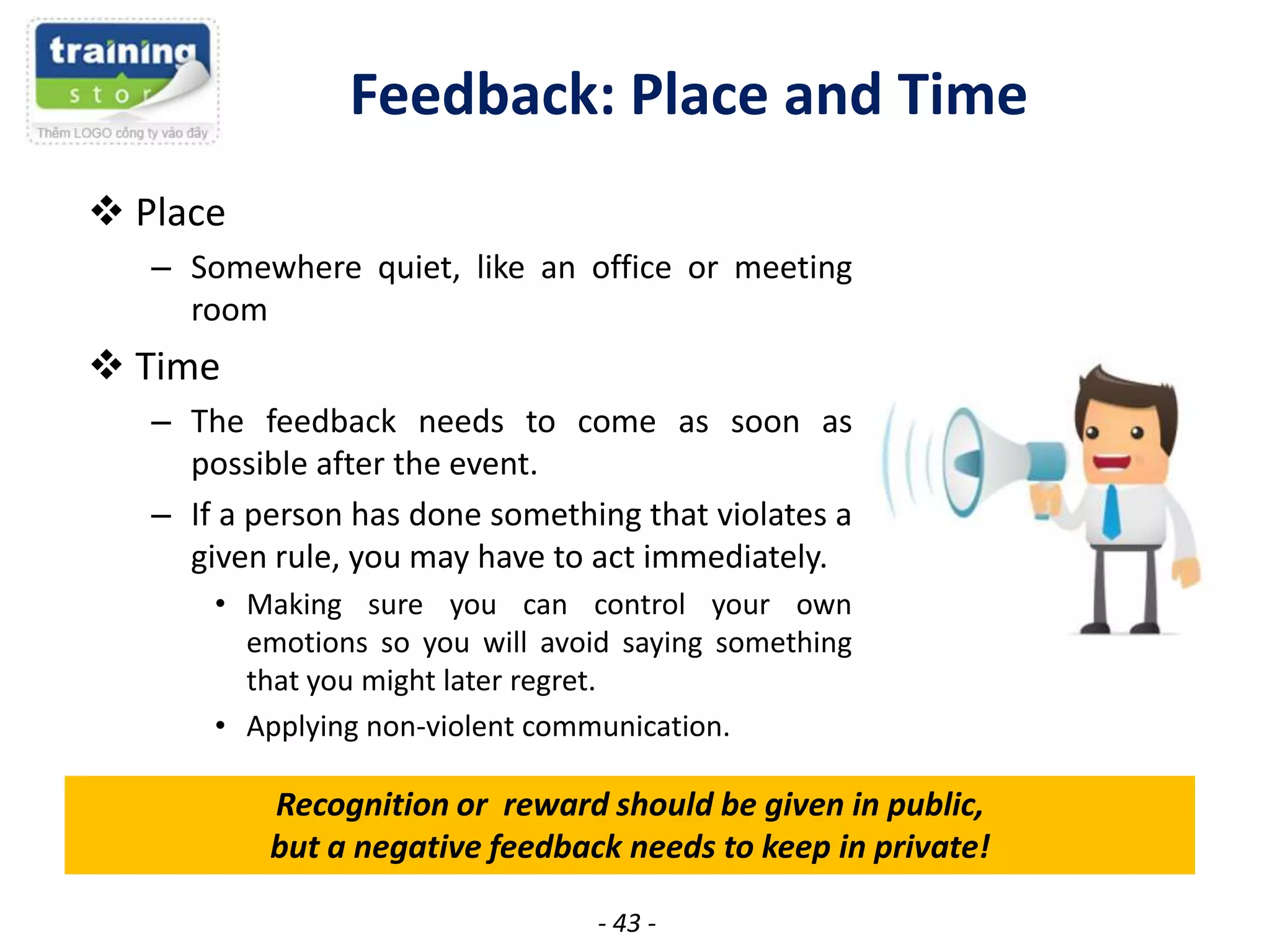 training
stor
Thêm LOGO công ty vào đây

Feedback: Place and Time

❖ Place

– Somewhere quiet, like an office or meeting room

❖ Time

– The feedback needs to come as soon as possible after the event.

– If a person has done something that violates a given rule, you may have to act immediately.

• Making sure you can control your own emotions so you will avoid saying something that you might later regret.

• Applying non-violent communication.

Recognition or reward should be given in public, but a negative feedback needs to keep in private!

- 43 -